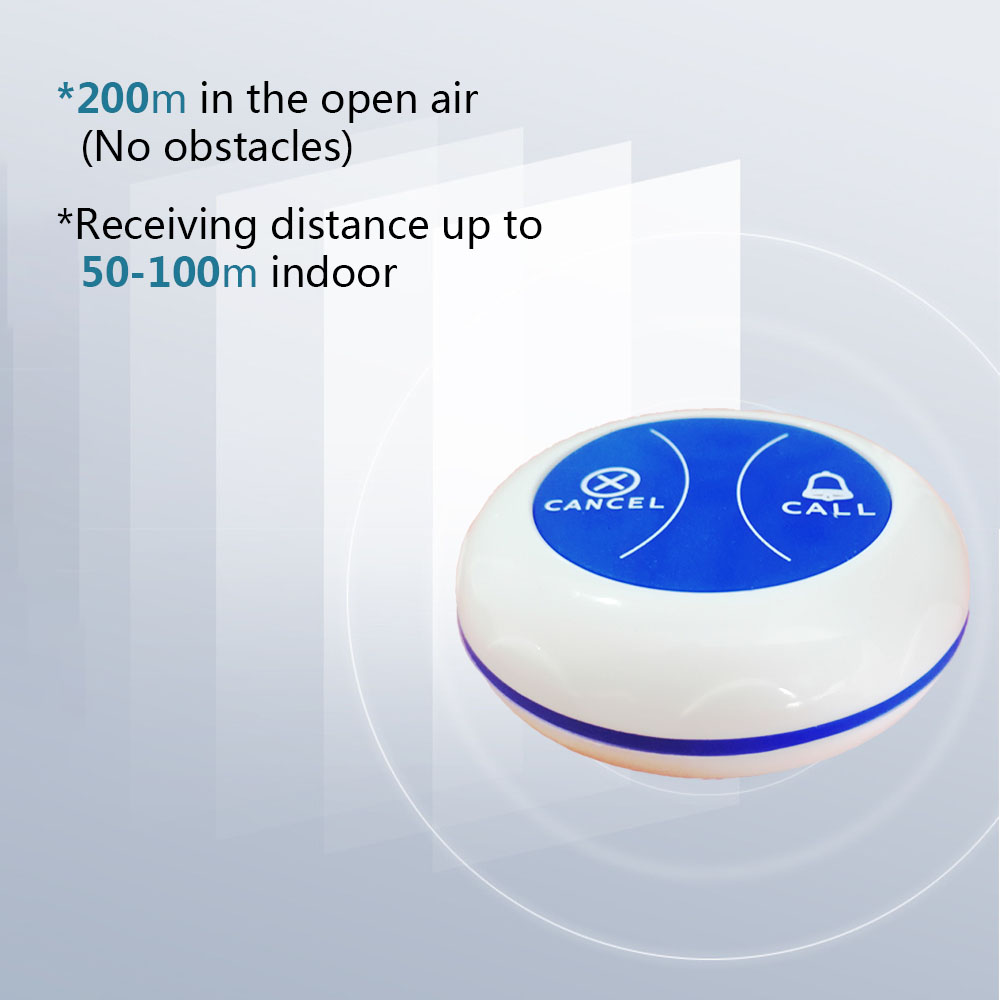 *200m in the open air
(No obstacles)

*Receiving distance up to
50-100m indoor

CANCEL

CALL